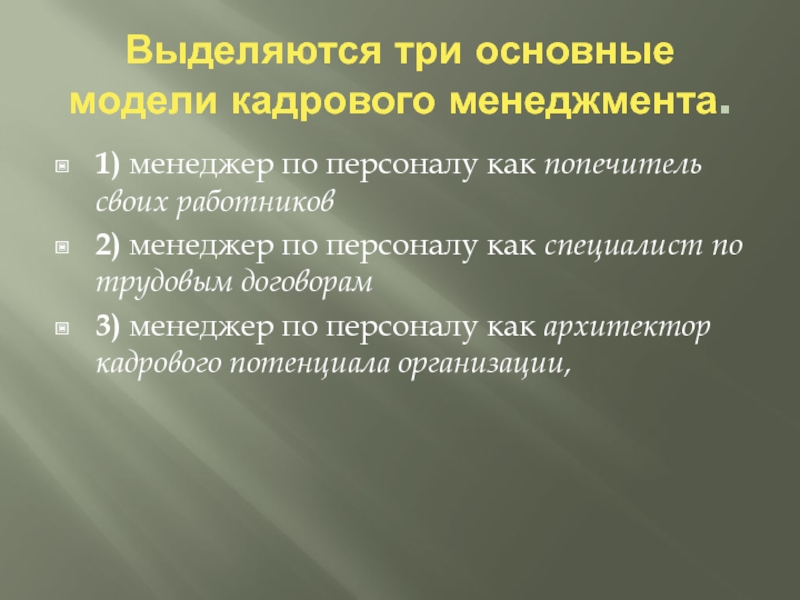 Выделяются три основные модели кадрового менеджмента.

1) менеджер по персоналу как попечитель своих работников

2) менеджер по персоналу как специалист по трудовым договорам

3) менеджер по персоналу как архитектор кадрового потенциала организации,